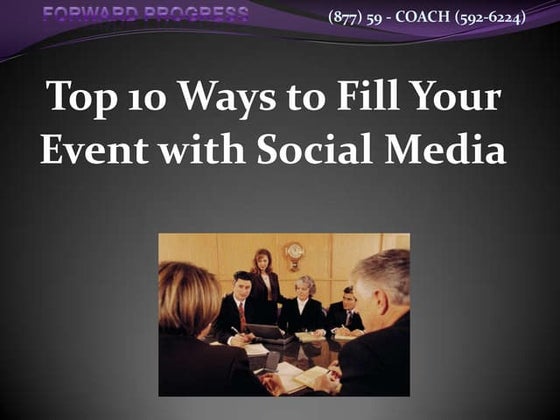 FORWARD PROGRESS

(877) 59 - COACH (592-6224)

Top 10 Ways to Fill Your Event with Social Media